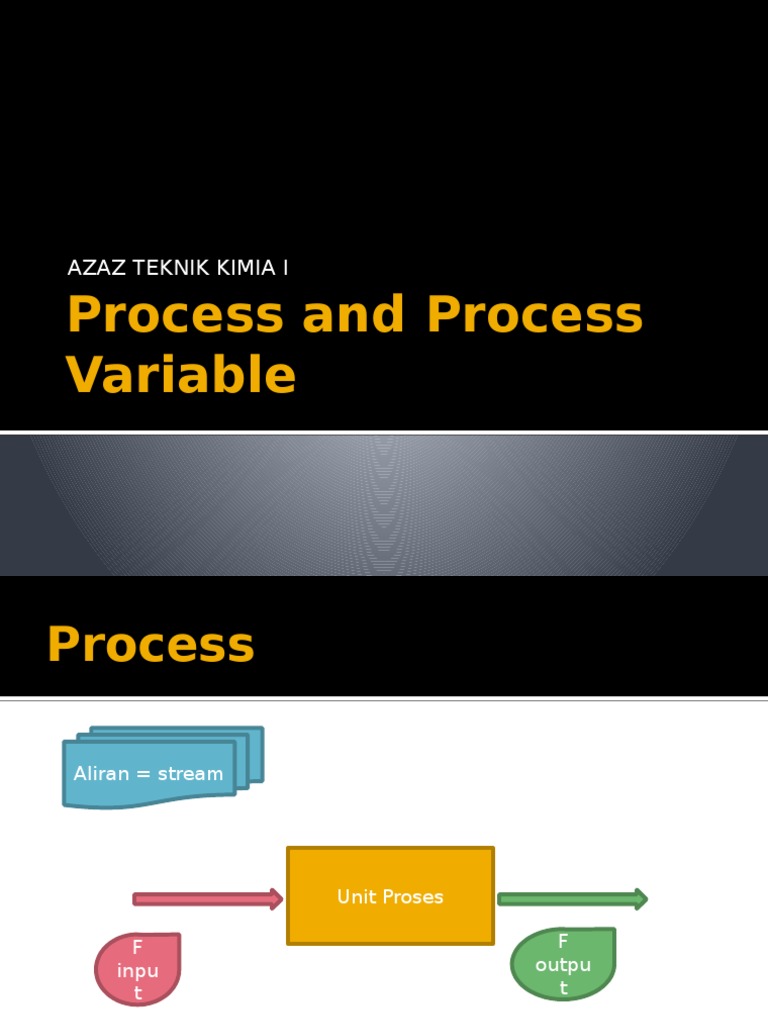 AZAZ TEKNIK KIMIA I

Process and Process Variable

Process

Aliran = stream

Unit Proses

F input

F output